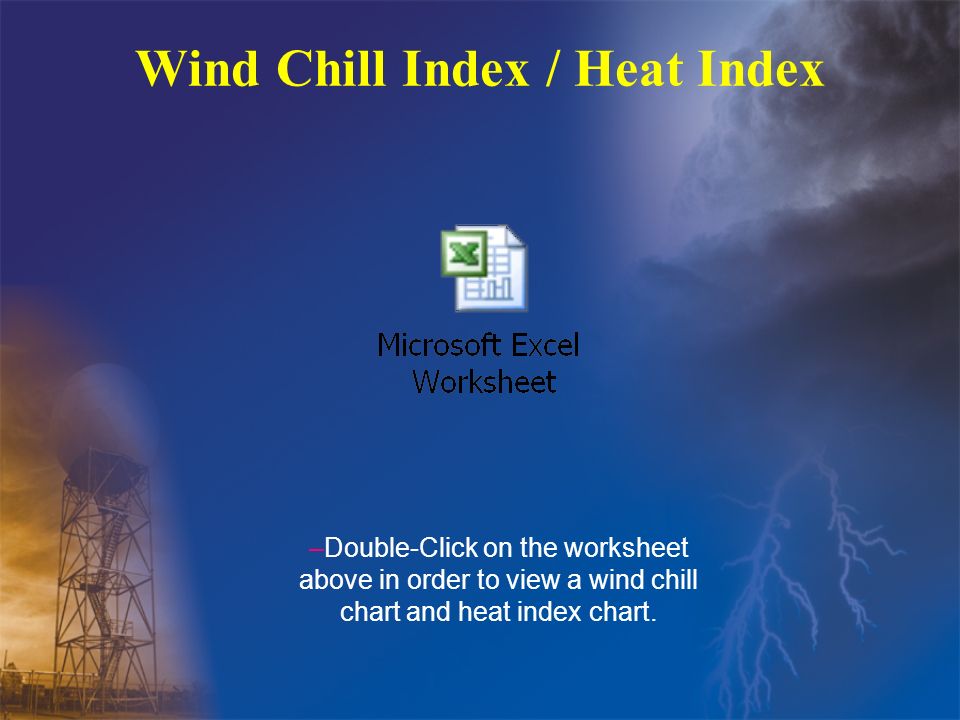 Wind Chill Index / Heat Index

Microsoft Excel Worksheet

–Double-Click on the worksheet above in order to view a wind chill chart and heat index chart.